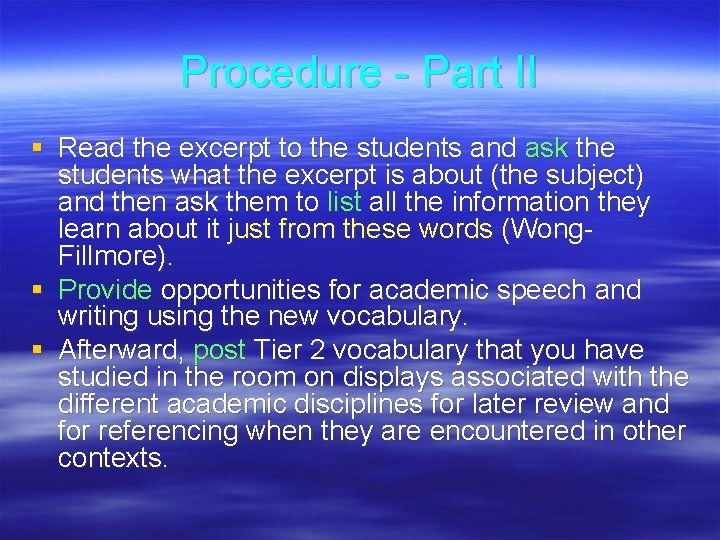 Procedure - Part II

▪ Read the excerpt to the students and ask the students what the excerpt is about (the subject) and then ask them to list all the information they learn about it just from these words (Wong-Fillmore).
▪ Provide opportunities for academic speech and writing using the new vocabulary.
▪ Afterward, post Tier 2 vocabulary that you have studied in the room on displays associated with the different academic disciplines for later review and for referencing when they are encountered in other contexts.